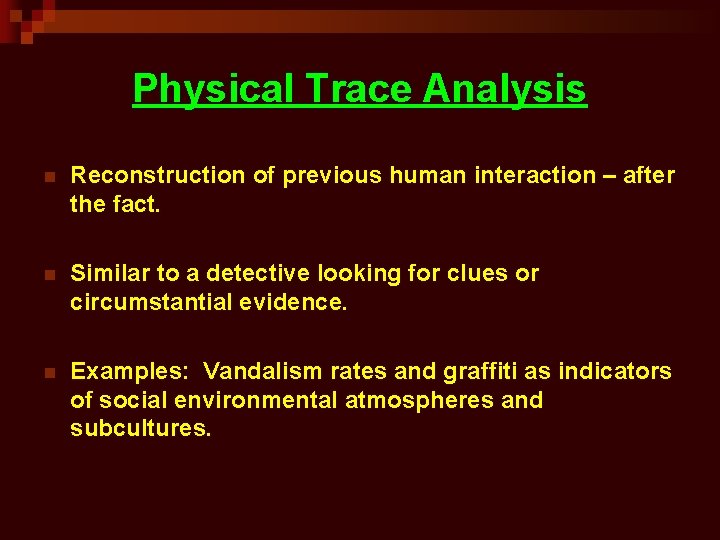 Physical Trace Analysis

Reconstruction of previous human interaction – after the fact.

Similar to a detective looking for clues or circumstantial evidence.

Examples: Vandalism rates and graffiti as indicators of social environmental atmospheres and subcultures.